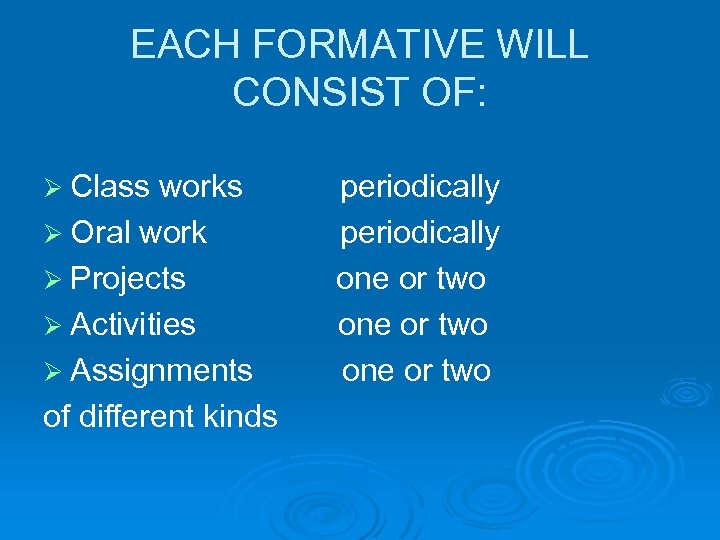 EACH FORMATIVE WILL CONSIST OF:

➢ Class works periodically
➢ Oral work periodically
➢ Projects one or two
➢ Activities one or two
➢ Assignments one or two
of different kinds